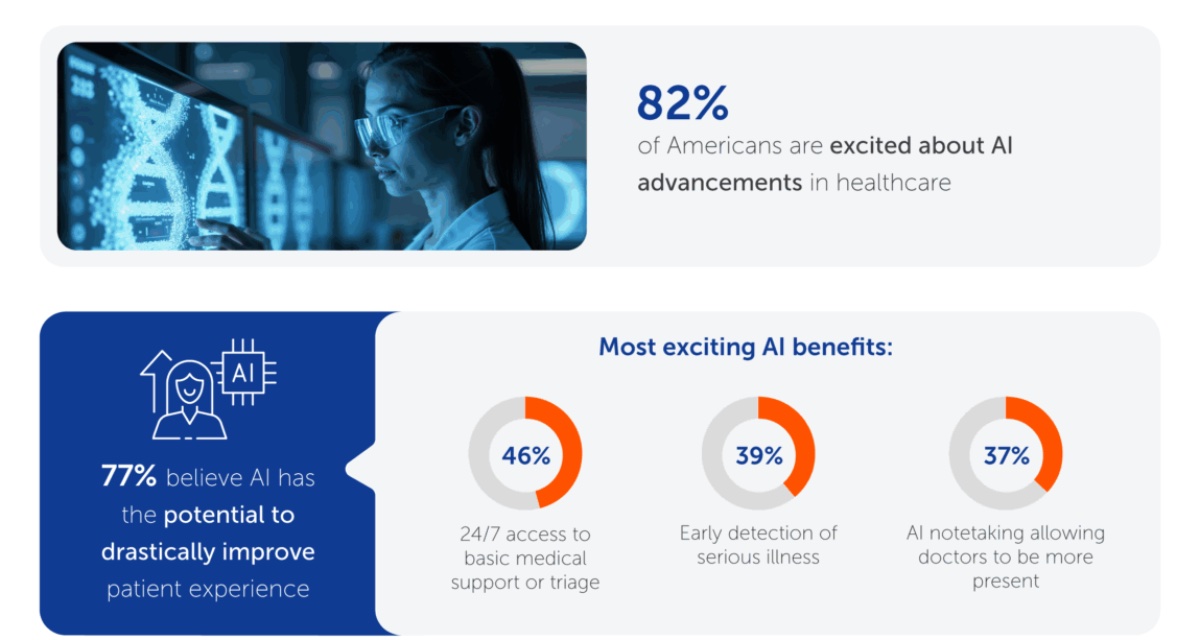 82%
of Americans are excited about AI advancements in healthcare

AI

77% believe AI has the potential to drastically improve patient experience

Most exciting AI benefits:

46%
24/7 access to basic medical support or triage

39%
Early detection of serious illness

37%
AI notetaking allowing doctors to be more present